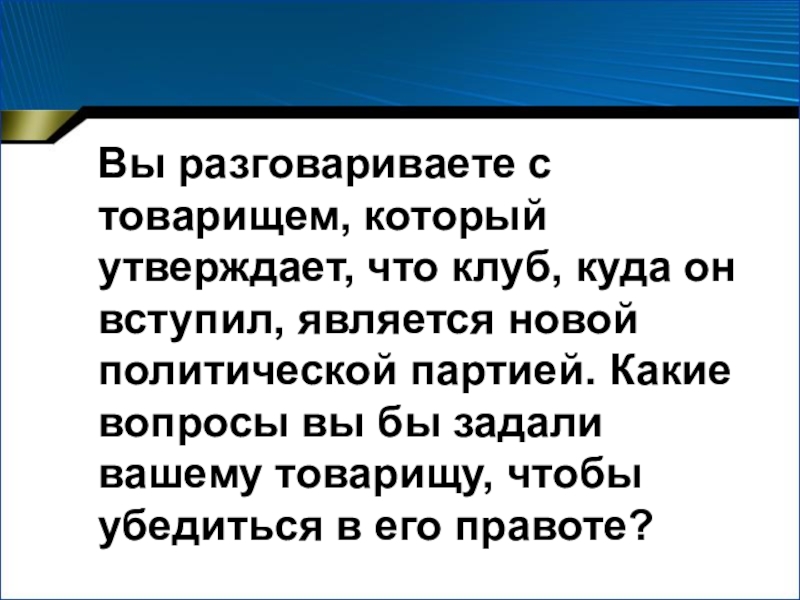 Вы разговариваете с товарищем, который утверждает, что клуб, куда он вступил, является новой политической партией. Какие вопросы вы бы задали вашему товарищу, чтобы убедиться в его правоте?